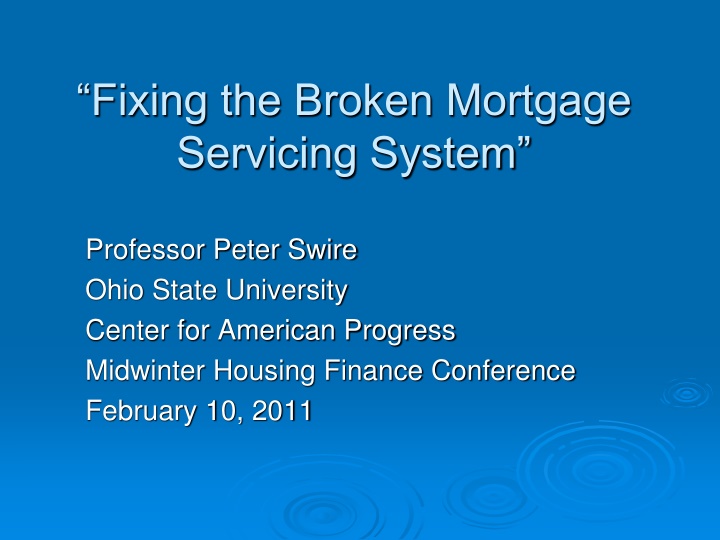 “Fixing the Broken Mortgage Servicing System”

Professor Peter Swire
Ohio State University
Center for American Progress
Midwinter Housing Finance Conference
February 10, 2011